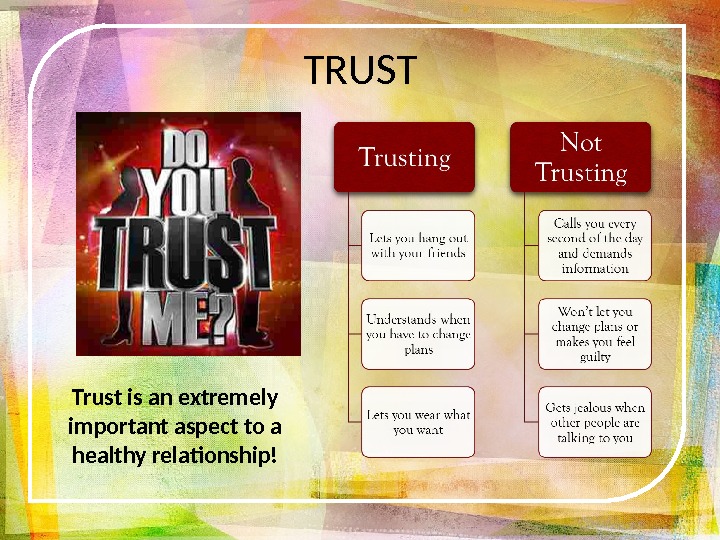 TRUST

DO YOU TRU$T ME?

Trust is an extremely important aspect to a healthy relationship!

Trusting

Lets you hang out with your friends

Understands when you have to change plans

Lets you wear what you want

Not Trusting

Calls you every second of the day and demands information

Won't let you change plans or makes you feel guilty

Gets jealous when other people are talking to you